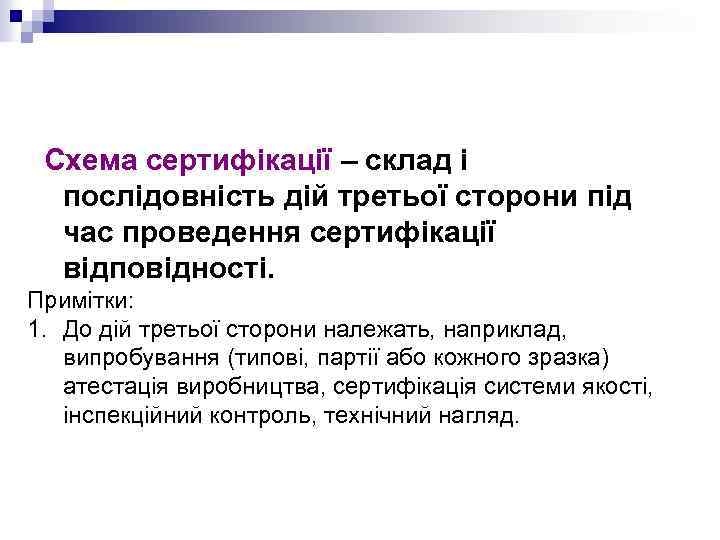 Схема сертифікації – склад і послідовність дій третьої сторони під час проведення сертифікації відповідності.

Примітки:

1. До дій третьої сторони належать, наприклад, випробування (типові, партії або кожного зразка) атестація виробництва, сертифікація системи якості, інспекційний контроль, технічний нагляд.